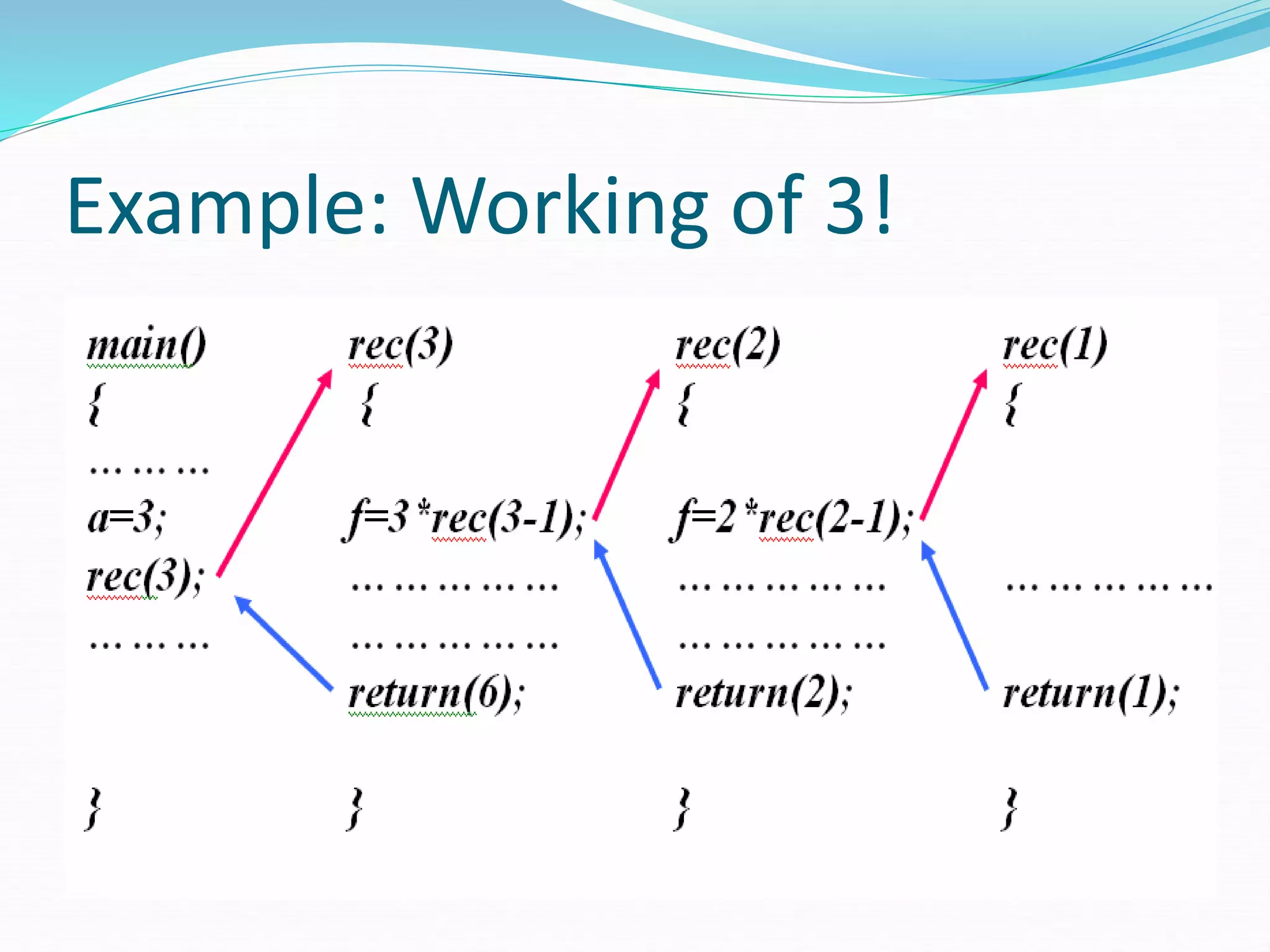 Example: Working of 3!

main()
{
… … …
a=3;
rec(3);
… … …
}

rec(3)
{
f=3*rec(3-1);
… … … … …
… … … … …
return(6);
}

rec(2)
{
f=2*rec(2-1);
… … … … …
… … … … …
return(2);
}

rec(1)
{
… … … … …
return(1);
}